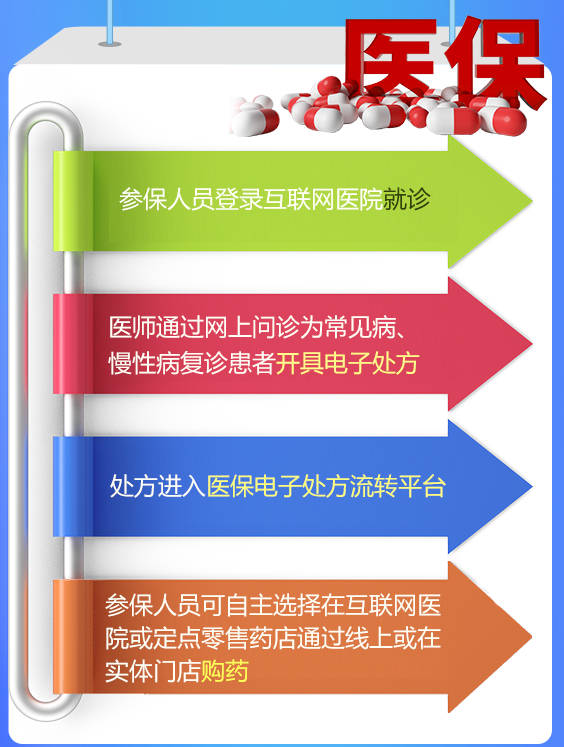 医保

参保人员登录互联网医院就诊

医师通过网上问诊为常见病、慢性病复诊患者开具电子处方

处方进入医保电子处方流转平台

参保人员可自主选择在互联网医院或定点零售药店通过线上或在实体门店购药